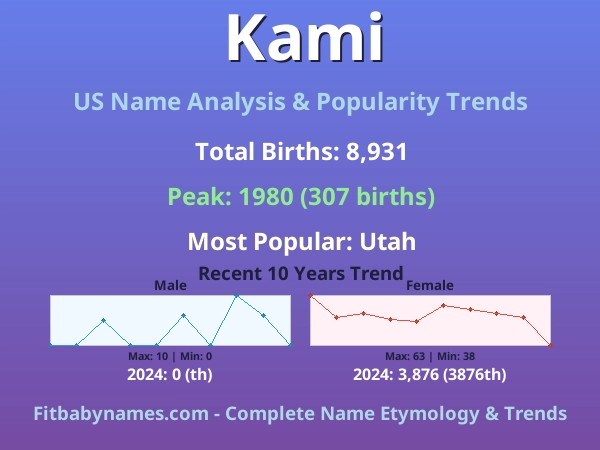 Kami

US Name Analysis & Popularity Trends

Total Births: 8,931

Peak: 1980 (307 births)

Most Popular: Utah

Recent 10 Years Trend

Male

Max: 10 | Min: 0

2024: 0 (th)

Female

Max: 63 | Min: 38

2024: 3,876 (3876th)

Fitbabynames.com - Complete Name Etymology & Trends